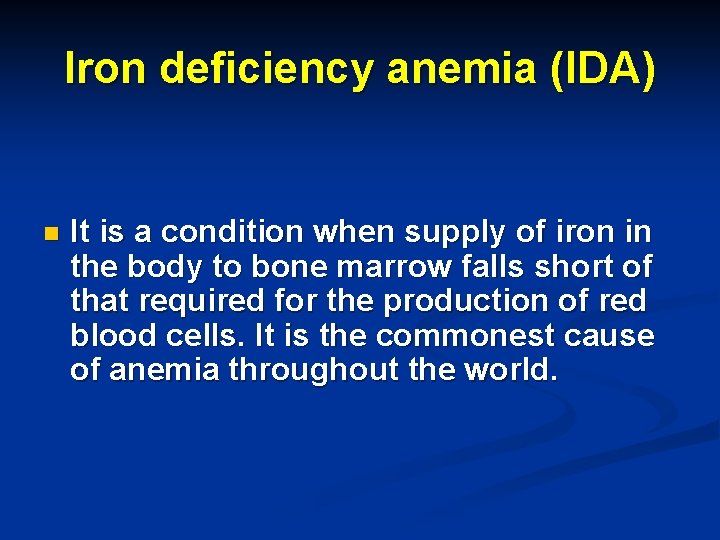 Iron deficiency anemia (IDA)

It is a condition when supply of iron in the body to bone marrow falls short of that required for the production of red blood cells. It is the commonest cause of anemia throughout the world.